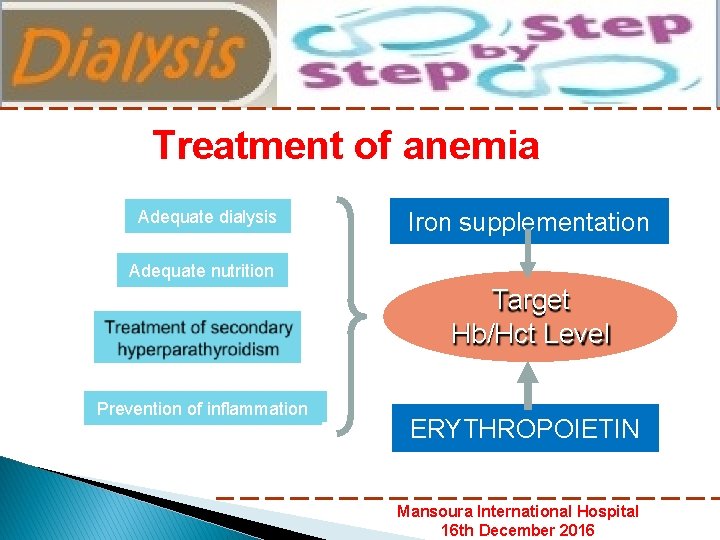 Dialysis

Step by Step

Treatment of anemia

Adequate dialysis

Adequate nutrition

Treatment of secondary hyperparathyroidism

Prevention of inflammation

Iron supplementation

Target Hb/Hct Level

ERYTHROPOIETIN

Mansoura International Hospital
16th December 2016